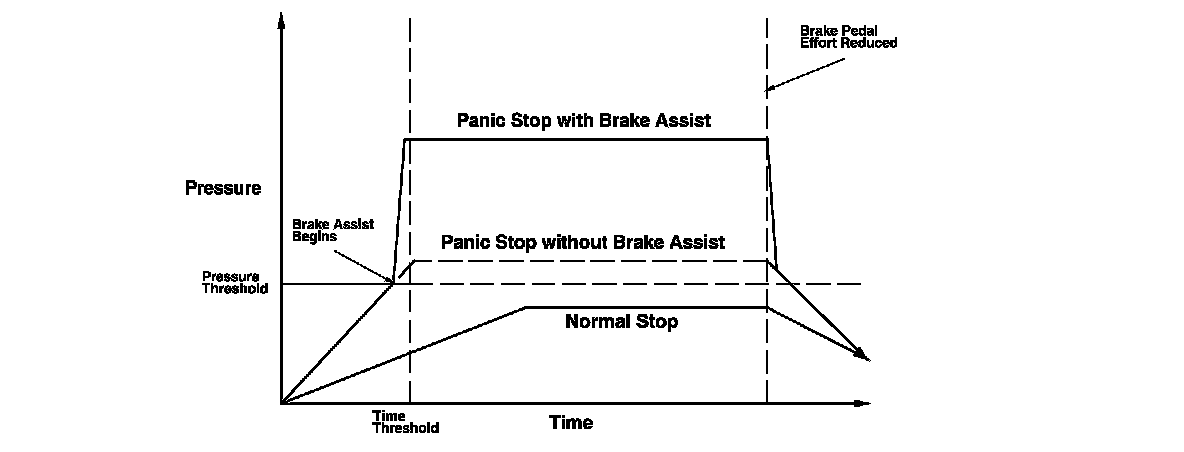 Brake Pedal Effort Reduced

Panic Stop with Brake Assist

Pressure

Brake Assist Begins

Panic Stop without Brake Assist

Pressure Threshold

Normal Stop

Time Threshold

Time